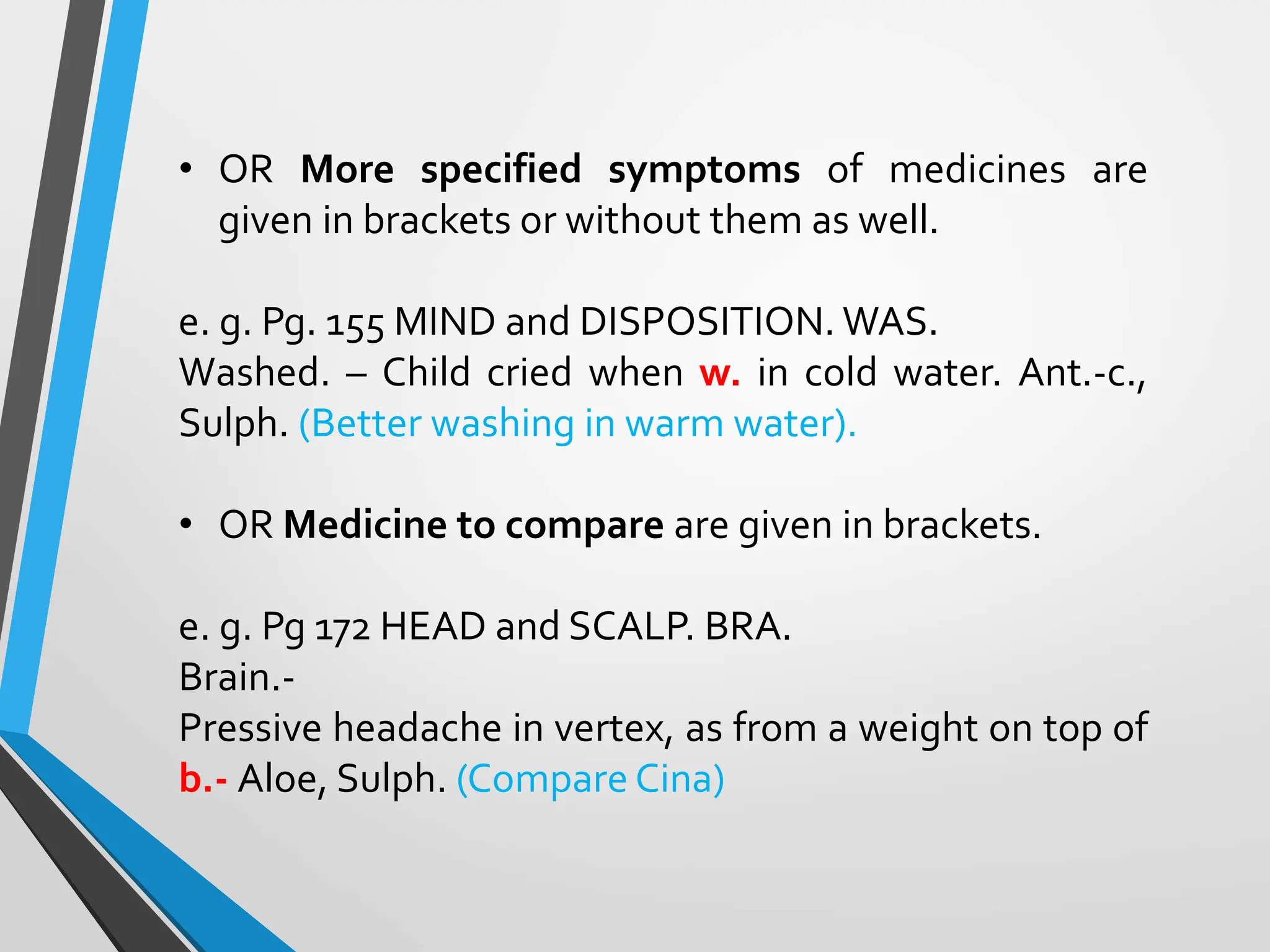 • OR More specified symptoms of medicines are given in brackets or without them as well.

e. g. Pg. 155 MIND and DISPOSITION. WAS.
Washed. – Child cried when w. in cold water. Ant.-c., Sulph. (Better washing in warm water).

• OR Medicine to compare are given in brackets.

e. g. Pg 172 HEAD and SCALP. BRA.
Brain.-
Pressive headache in vertex, as from a weight on top of b.- Aloe, Sulph. (Compare Cina)